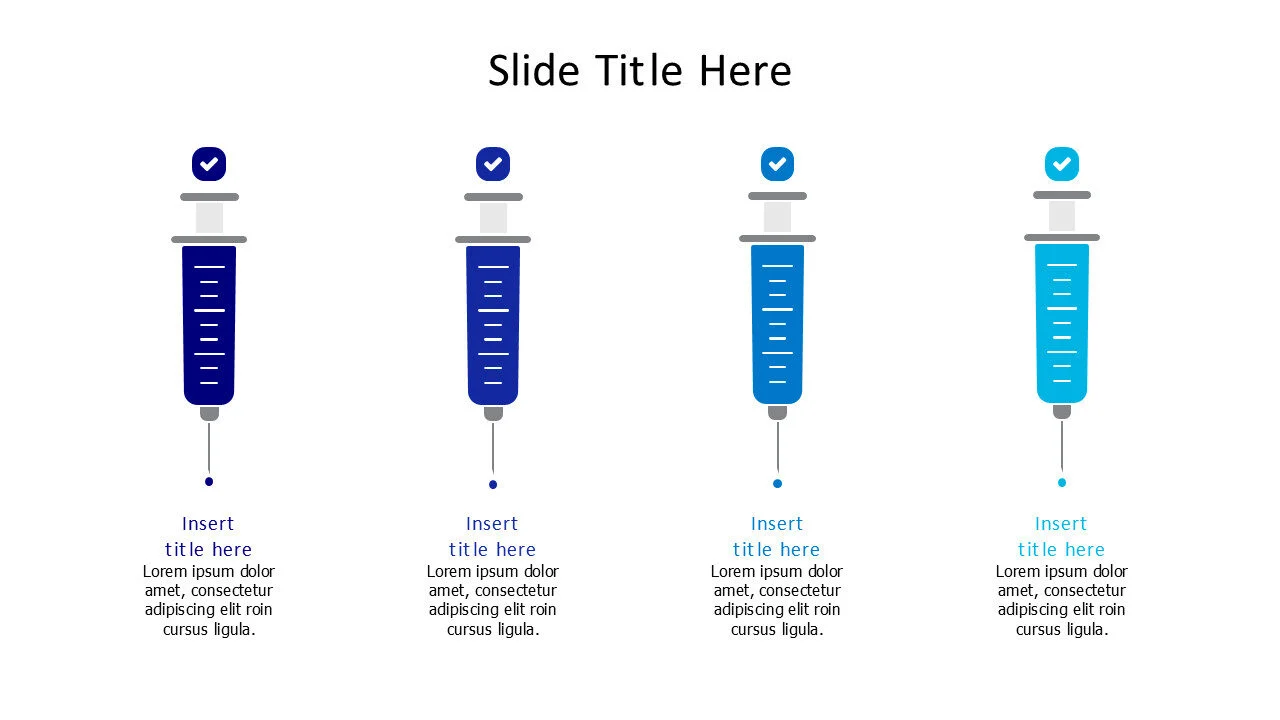 Slide Title Here

Insert title here
Lorem ipsum dolor amet, consectetur adipiscing elit roin cursus ligula.

Insert title here
Lorem ipsum dolor amet, consectetur adipiscing elit roin cursus ligula.

Insert title here
Lorem ipsum dolor amet, consectetur adipiscing elit roin cursus ligula.

Insert title here
Lorem ipsum dolor amet, consectetur adipiscing elit roin cursus ligula.